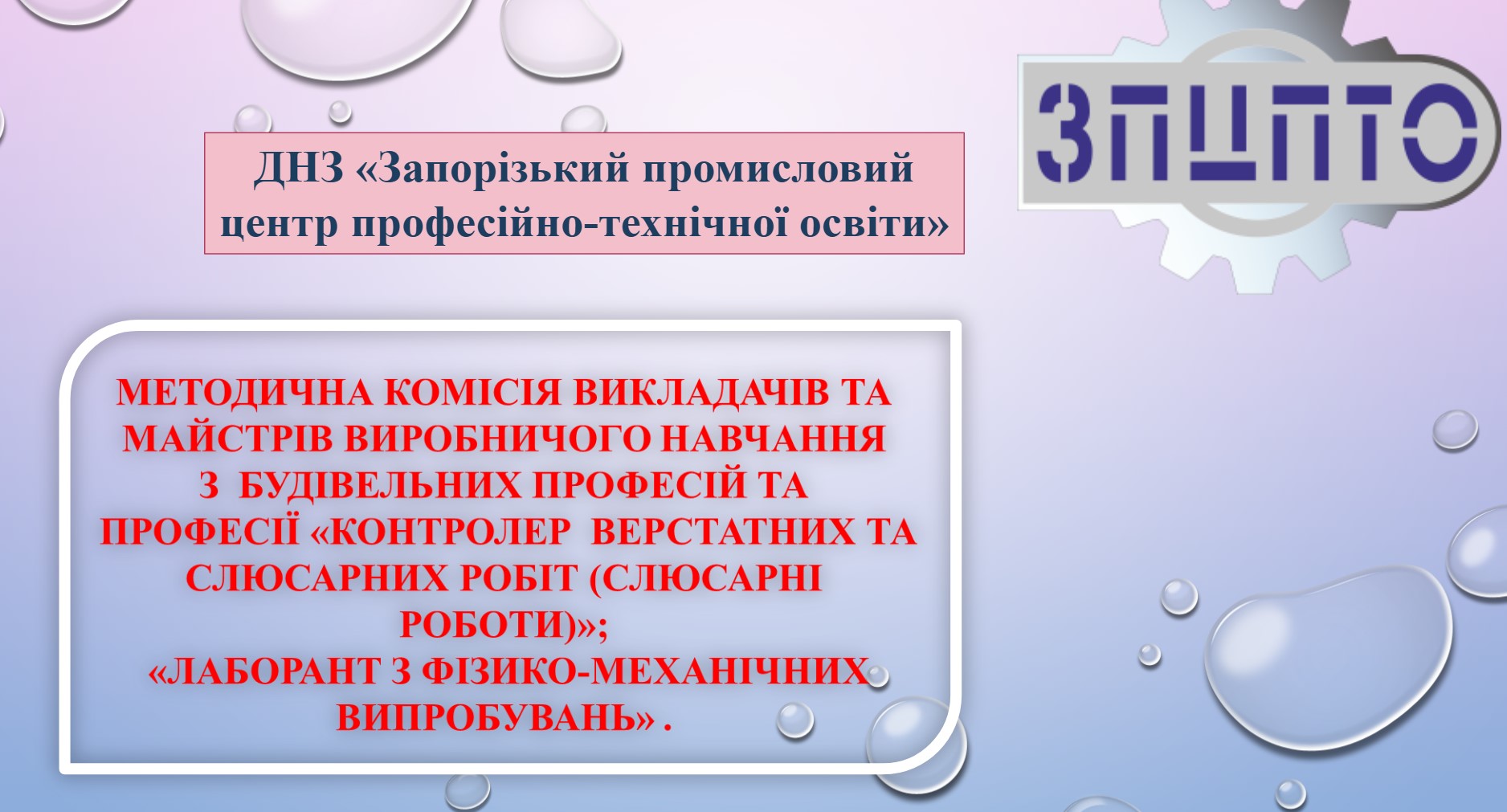 ДНЗ «Запорізький промисловий центр професійно-технічної освіти»

ЗПЦПТО

МЕТОДИЧНА КОМІСІЯ ВИКЛАДАЧІВ ТА МАЙСТРІВ ВИРОБНИЧОГО НАВЧАННЯ З БУДІВЕЛЬНИХ ПРОФЕСІЙ ТА ПРОФЕСІЇ «КОНТРОЛЕР ВЕРСТАТНИХ ТА СЛЮСАРНИХ РОБІТ (СЛЮСАРНІ РОБОТИ)»;
«ЛАБОРАНТ З ФІЗИКО-МЕХАНІЧНИХ ВИПРОБУВАНЬ» .